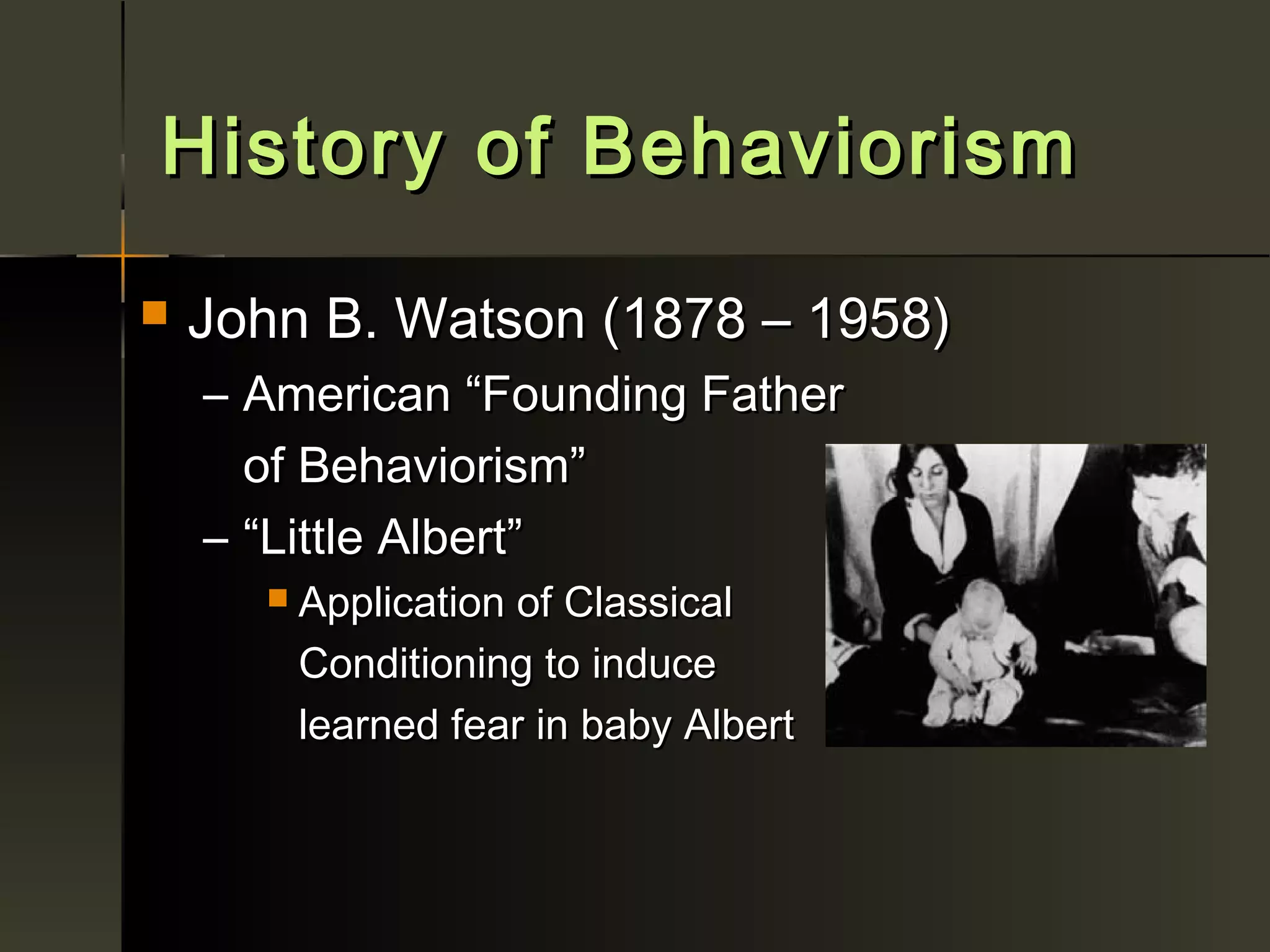 History of Behaviorism

John B. Watson (1878 – 1958)

– American “Founding Father of Behaviorism”

– “Little Albert”

Application of Classical Conditioning to induce learned fear in baby Albert